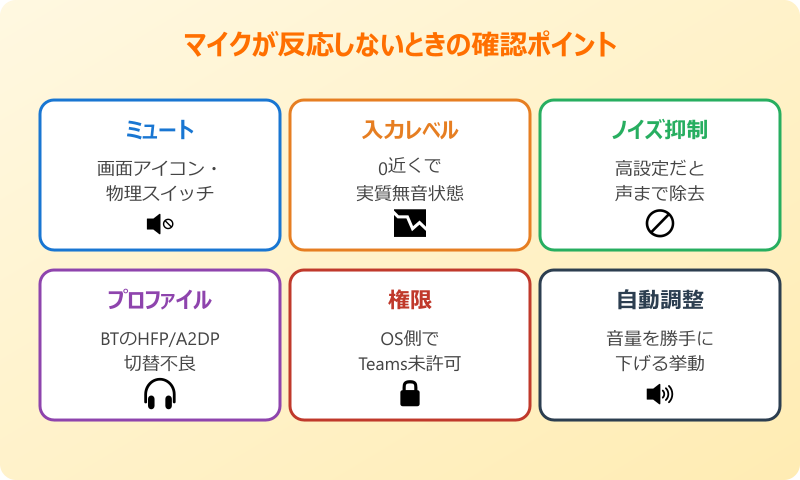 マイクが反応しないときの確認ポイント

ミュート

画面アイコン・物理スイッチ

入力レベル

0近くで実質無音状態

ノイズ抑制

高設定だと声まで除去

プロファイル

BTのHFP/A2DP切替不良

権限

OS側でTeams未許可

自動調整

音量を勝手に下げる挙動